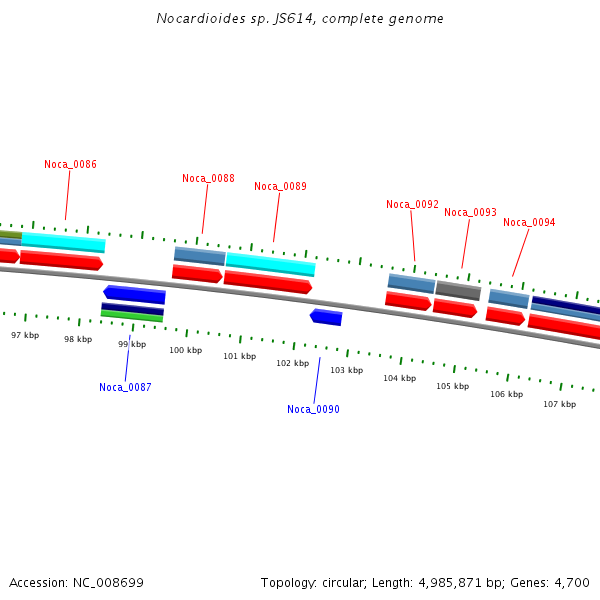 Nocardioides sp. JS614, complete genome

Noca_0086

Noca_0088

Noca_0089

Noca_0092

Noca_0093

Noca_0094

97 kbp

98 kbp

99 kbp

100 kbp

101 kbp

102 kbp

103 kbp

104 kbp

105 kbp

106 kbp

107 kbp

Noca_0087

Noca_0090

Accession: NC_008699

Topology: circular; Length: 4,985,871 bp; Genes: 4,700